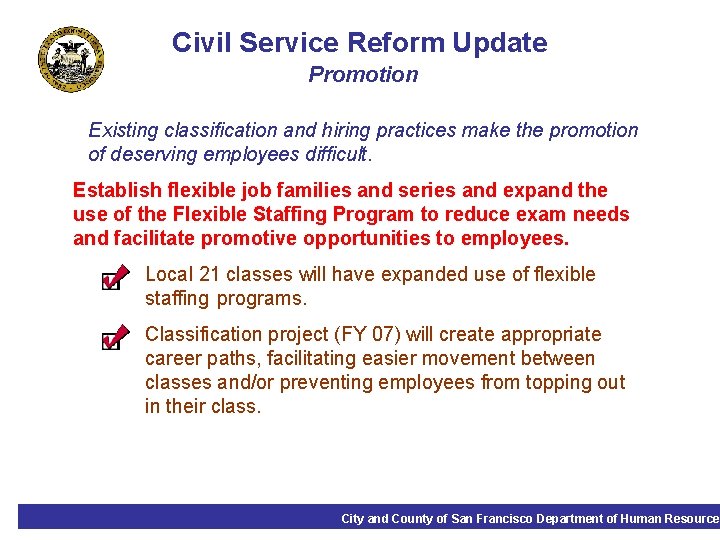 Civil Service Reform Update
Promotion

Existing classification and hiring practices make the promotion of deserving employees difficult.

Establish flexible job families and series and expand the use of the Flexible Staffing Program to reduce exam needs and facilitate promotive opportunities to employees.

Local 21 classes will have expanded use of flexible staffing programs.

Classification project (FY 07) will create appropriate career paths, facilitating easier movement between classes and/or preventing employees from topping out in their class.

City and County of San Francisco Department of Human Resource